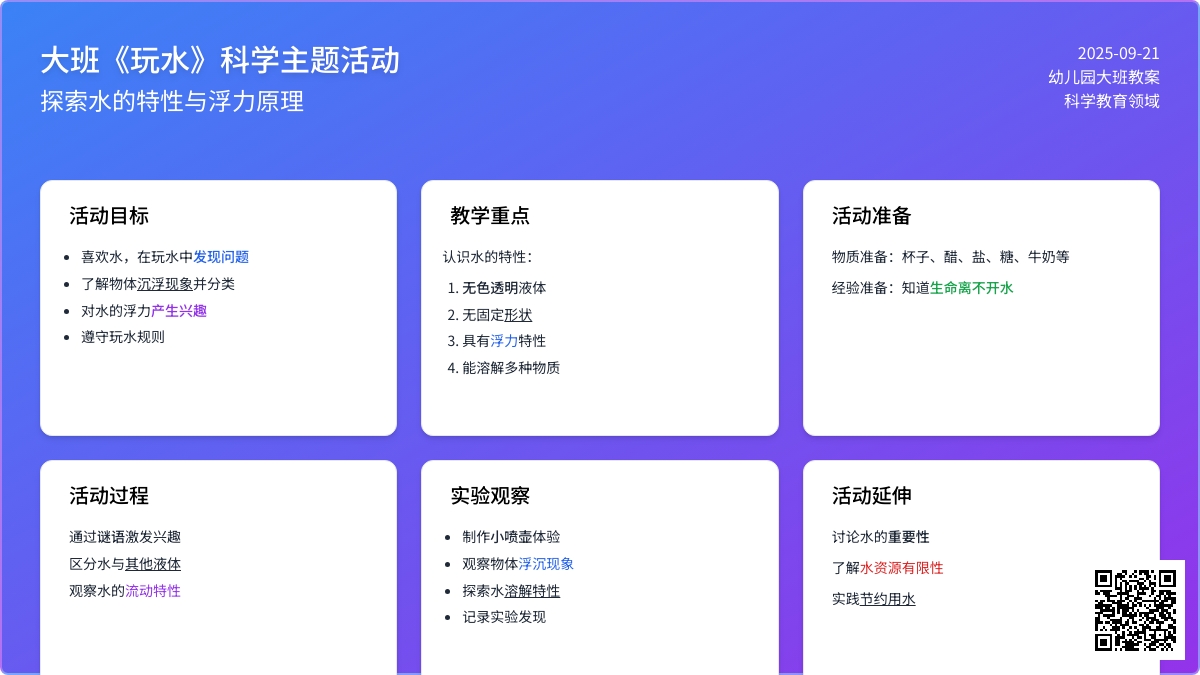 大班《玩水》科学主题活动
探索水的特性与浮力原理

2025-09-21
幼儿园大班教案
科学教育领域

活动目标

- 喜欢水，在玩水中发现问题
- 了解物体沉浮现象并分类
- 对水的浮力产生兴趣
- 遵守玩水规则

教学重点

认识水的特性：

1. 无色透明液体
2. 无固定形状
3. 具有浮力特性
4. 能溶解多种物质

活动准备

物质准备：杯子、醋、盐、糖、牛奶等

经验准备：知道生命离不开水

活动过程

通过谜语激发兴趣

区分水与其他液体

观察水的流动特性

实验观察

- 制作小喷壶体验
- 观察物体浮沉现象
- 探索水溶解特性
- 记录实验发现

活动延伸

讨论水的重要性

了解水资源有限性

实践节约用水